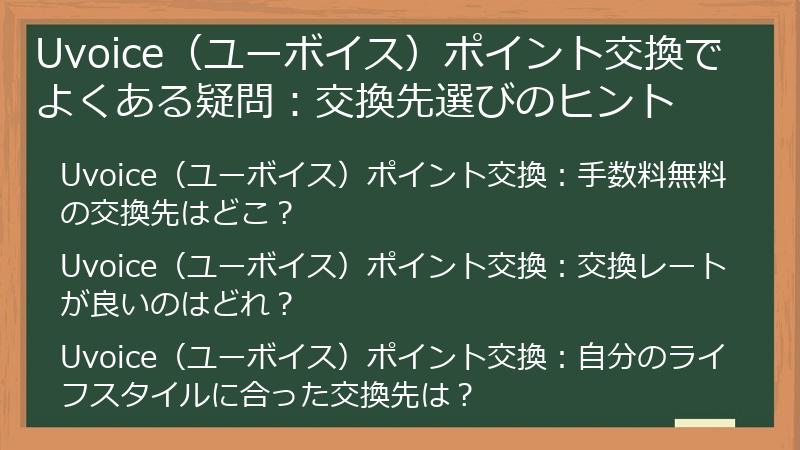 Uvoice（ユーボイス）ポイント交換でよくある疑問：交換先選びのヒント

Uvoice（ユーボイス）ポイント交換：手数料無料の交換先はどこ？

Uvoice（ユーボイス）ポイント交換：交換レートが良いのはどれ？

Uvoice（ユーボイス）ポイント交換：自分のライフスタイルに合った交換先は？